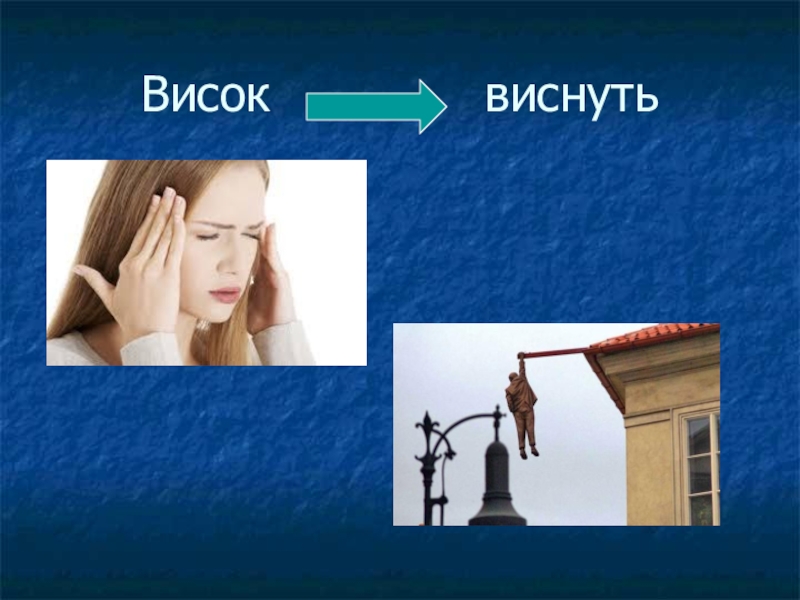 Висок виснуть